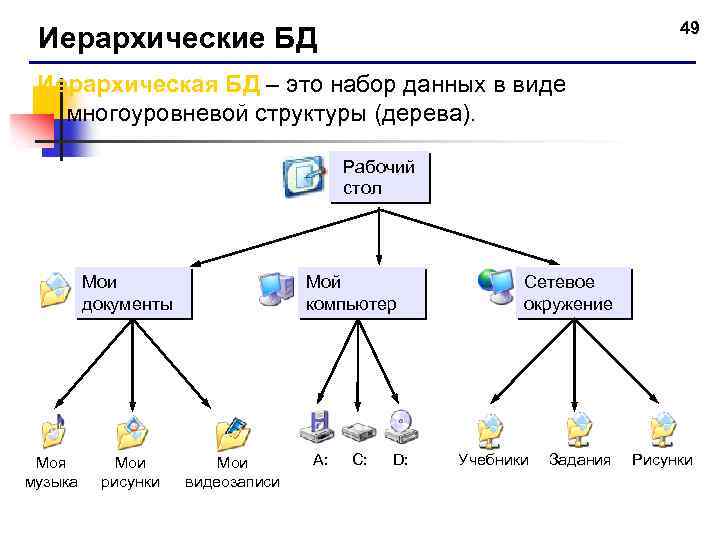 Иерархические БД

49

Иерархическая БД – это набор данных в виде многоуровневой структуры (дерева).

Рабочий стол

Мои документы

Мой компьютер

Сетевое окружение

Моя музыка

Мои рисунки

Мои видеозаписи

A:

C:

D:

Учебники

Задания

Рисунки